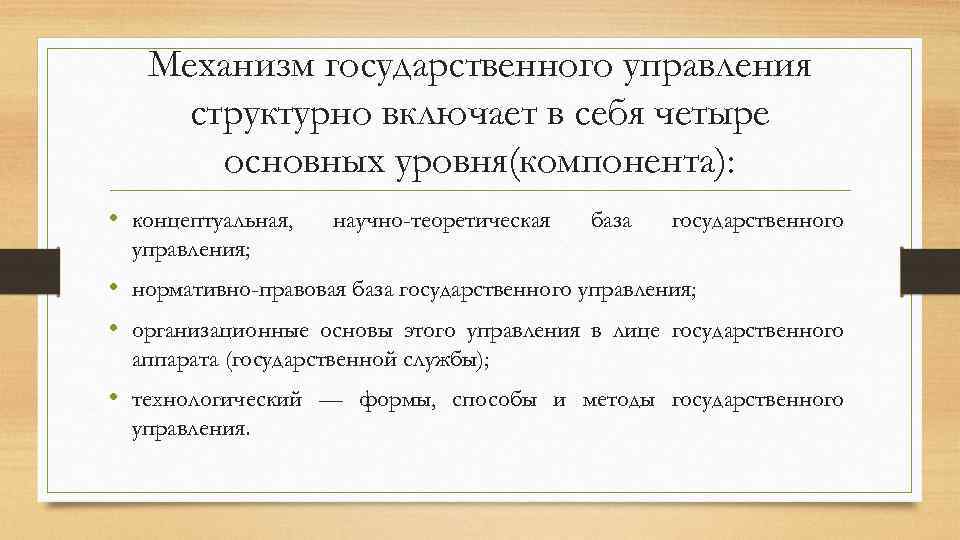 Механизм государственного управления структурно включает в себя четыре основных уровня(компонента):

• концептуальная, научно-теоретическая база государственного управления;
• нормативно-правовая база государственного управления;
• организационные основы этого управления в лице государственного аппарата (государственной службы);
• технологический — формы, способы и методы государственного управления.